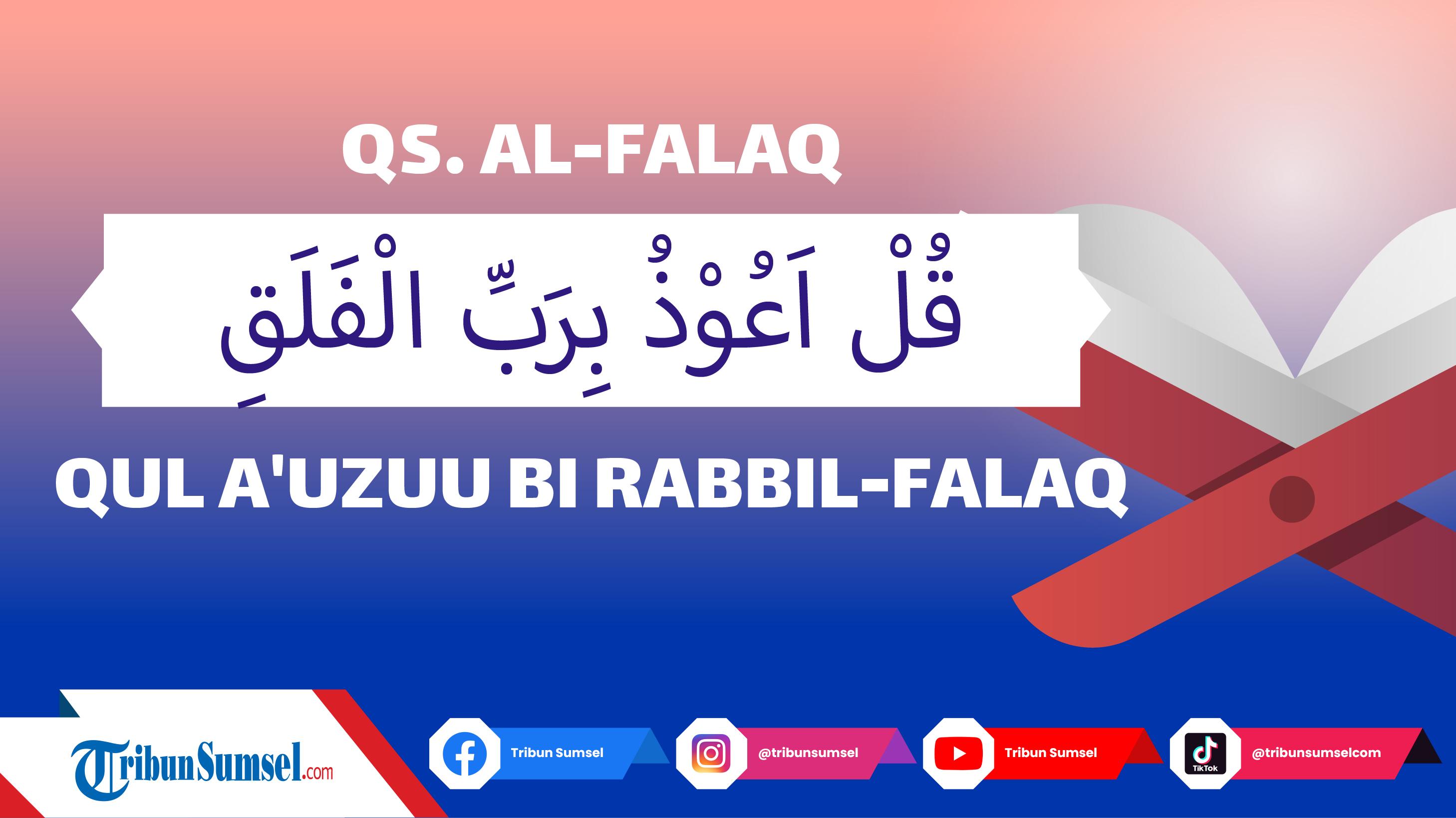 QS. AL-FALAQ

قُلْ اَعُوْذُ بِرَبِّ الْفَلَقِ

QUL A'UZUU BI RABBIL-FALAQ

TribunSumsel.com

Tribun Sumsel

@tribunsumsel

Tribun Sumsel

TikTok

@tribunsumselcom